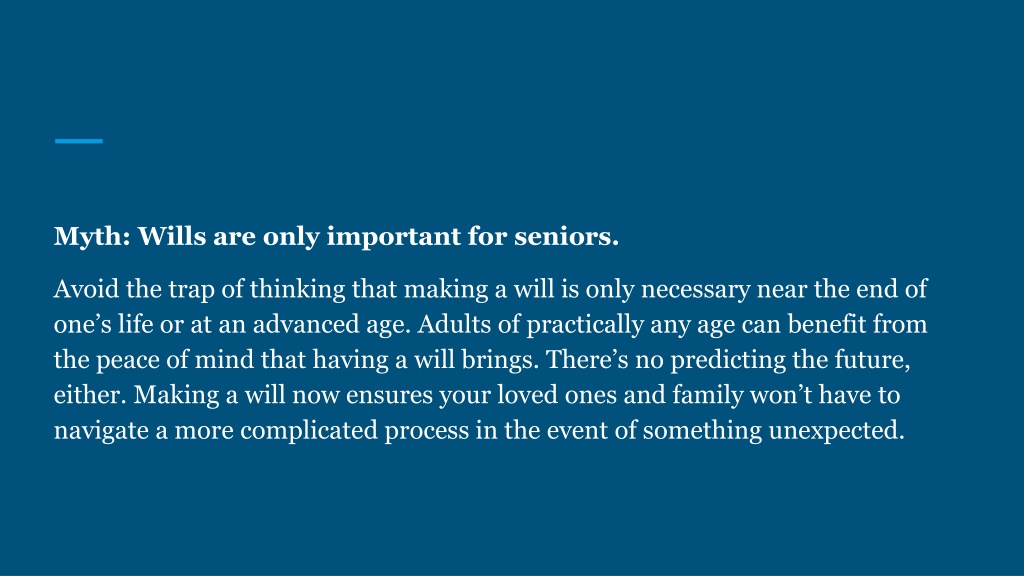 Myth: Wills are only important for seniors.

Avoid the trap of thinking that making a will is only necessary near the end of one’s life or at an advanced age. Adults of practically any age can benefit from the peace of mind that having a will brings. There’s no predicting the future, either. Making a will now ensures your loved ones and family won’t have to navigate a more complicated process in the event of something unexpected.